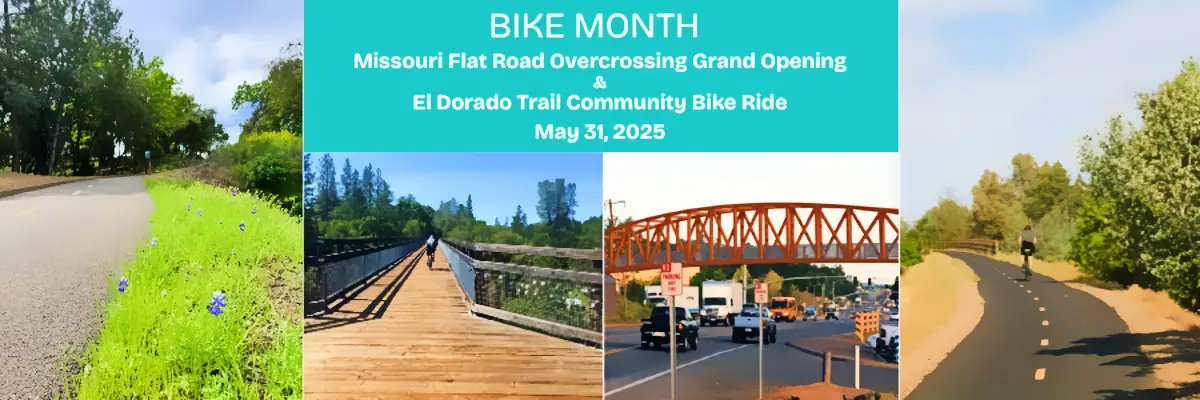 BIKE MONTH
Missouri Flat Road Overcrossing Grand Opening
&
El Dorado Trail Community Bike Ride
May 31, 2025